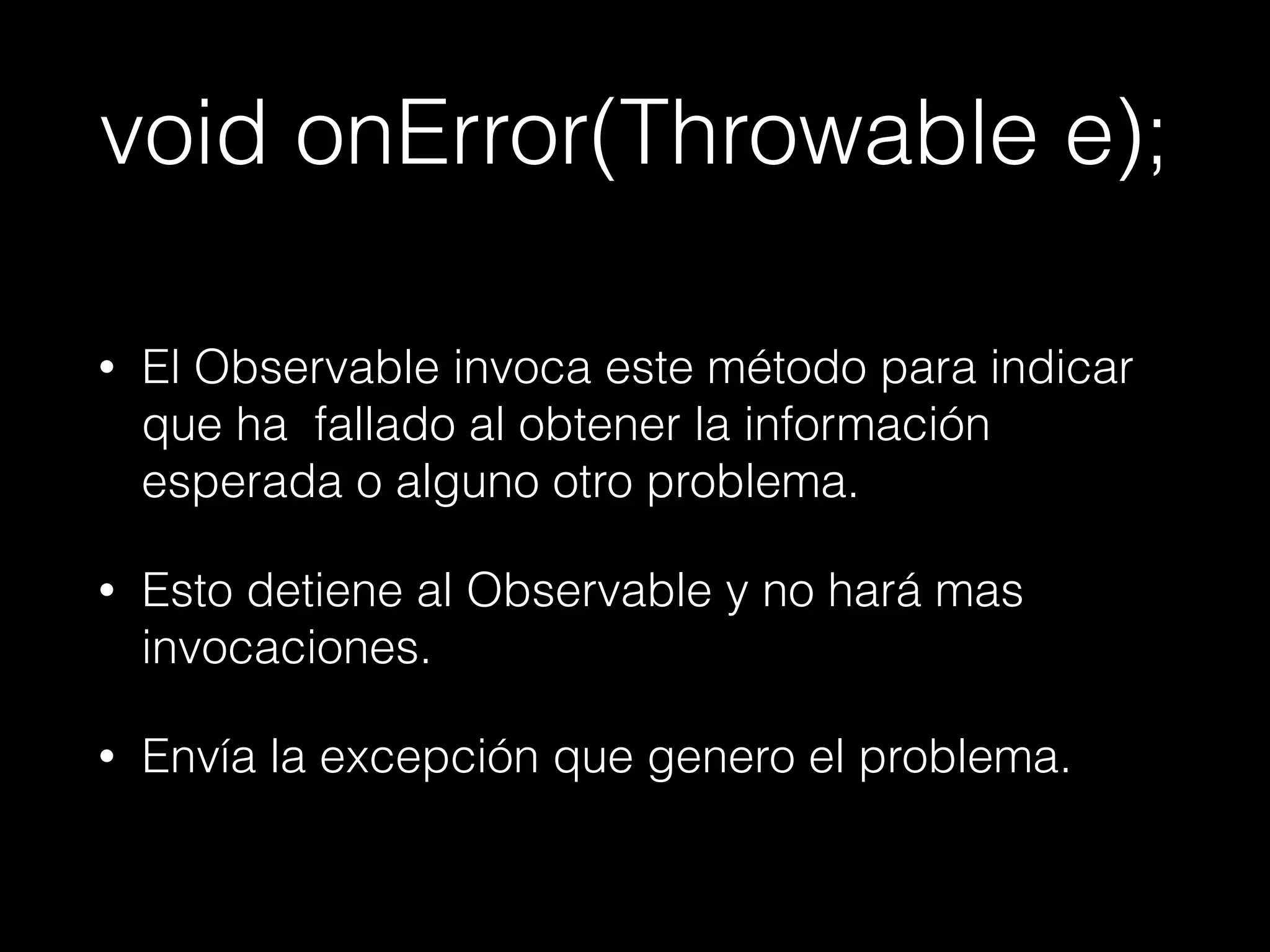 void onError(Throwable e);

• El Observable invoca este método para indicar que ha  fallado al obtener la información esperada o alguno otro problema.

• Esto detiene al Observable y no hará mas invocaciones.

• Envía la excepción que genero el problema.